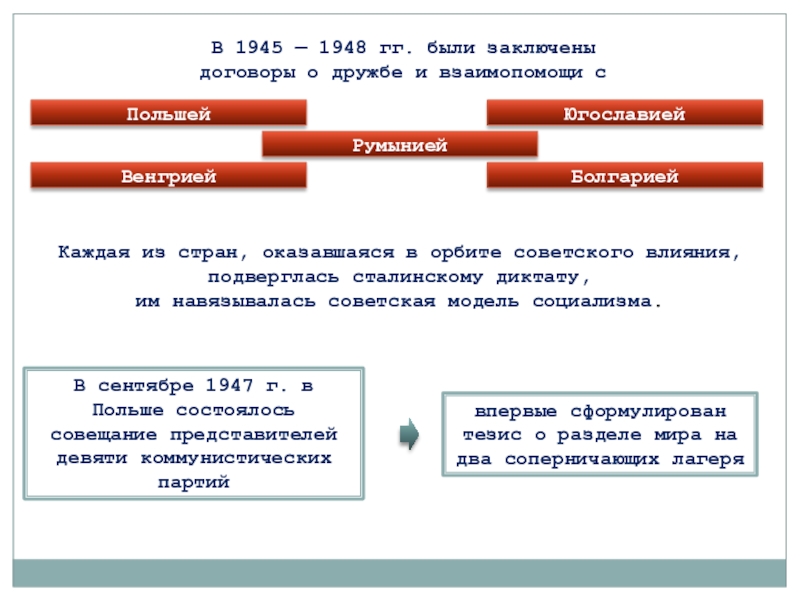 В 1945 — 1948 гг. были заключены договоры о дружбе и взаимопомощи с

Польшей

Югославией

Румынией

Венгрией

Болгарией

Каждая из стран, оказавшаяся в орбите советского влияния, подверглась сталинскому диктату, им навязывалась советская модель социализма.

В сентябре 1947 г. в Польше состоялось совещание представителей девяти коммунистических партий

впервые сформулирован тезис о разделе мира на два соперничающих лагеря